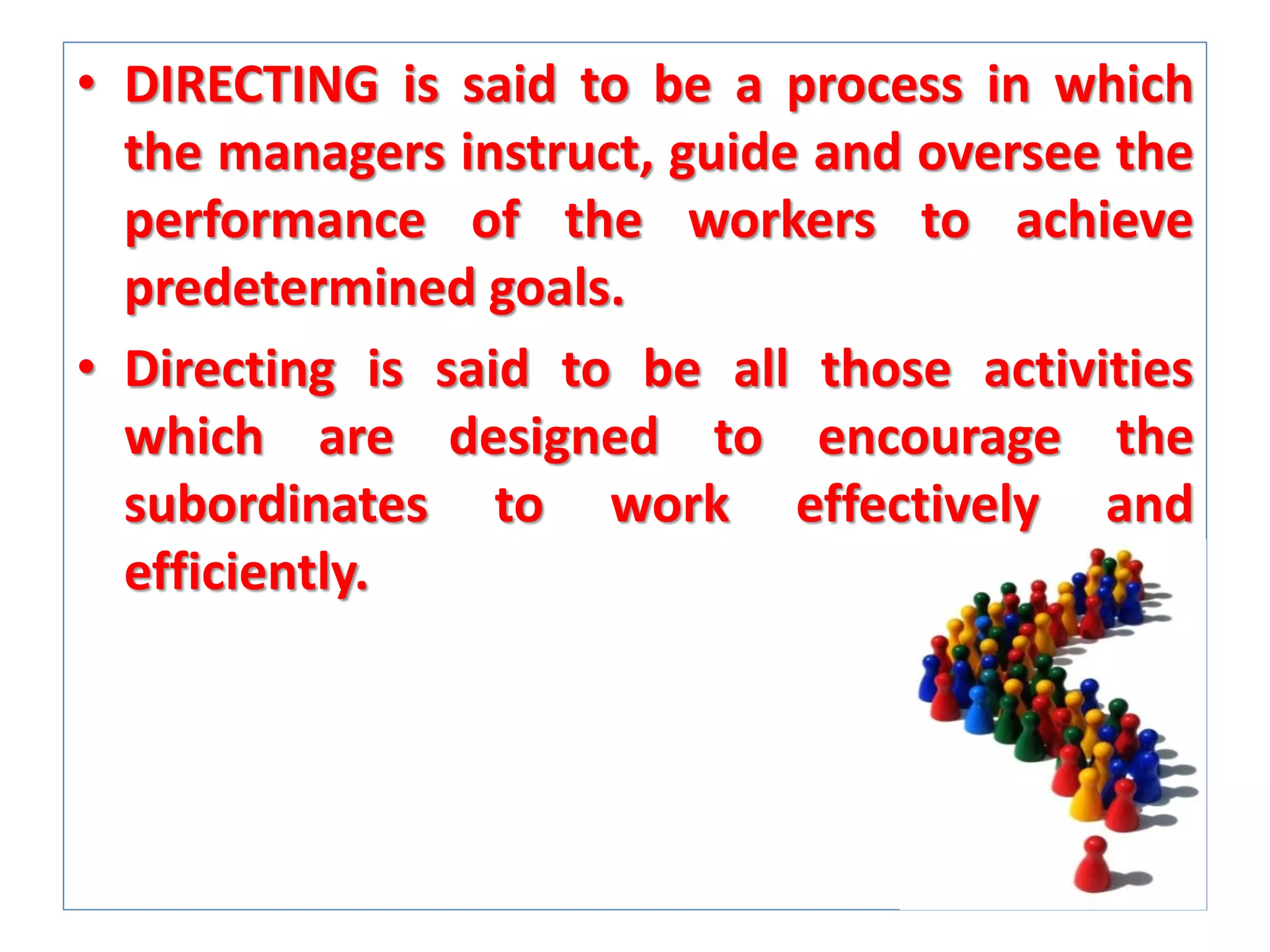 • DIRECTING is said to be a process in which the managers instruct, guide and oversee the performance of the workers to achieve predetermined goals.

• Directing is said to be all those activities which are designed to encourage the subordinates to work effectively and efficiently.